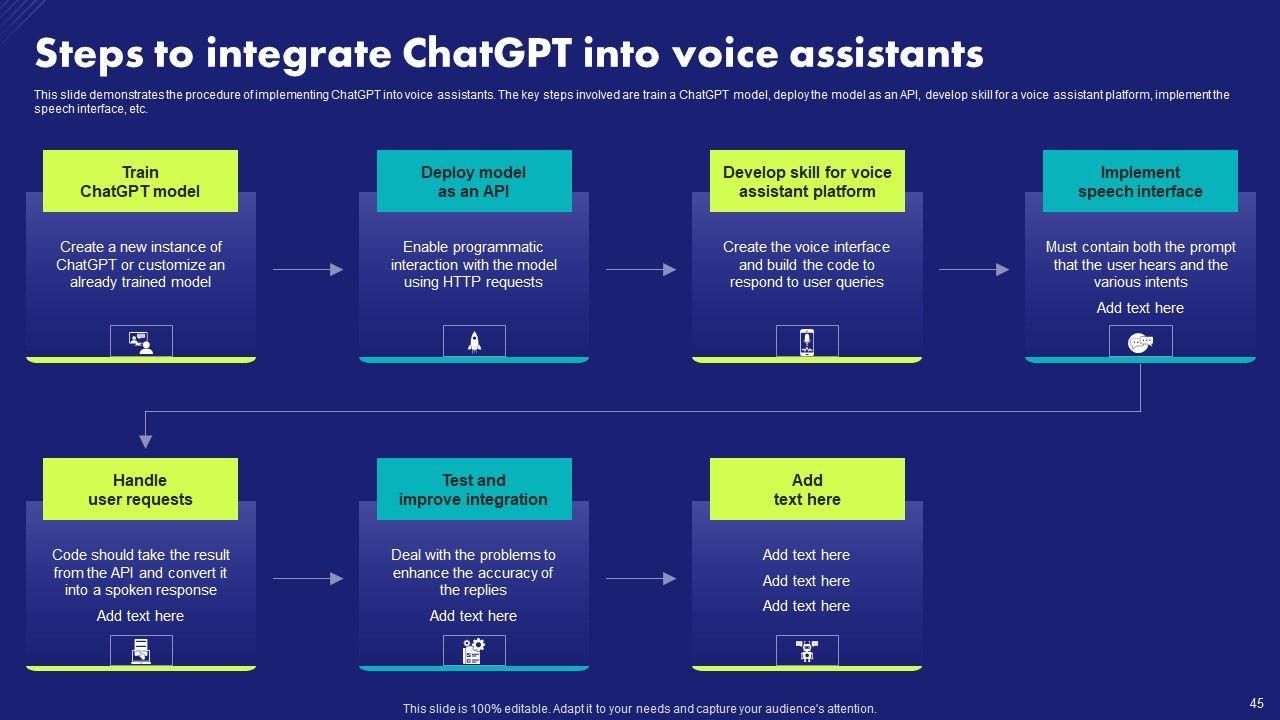 Steps to integrate ChatGPT into voice assistants

This slide demonstrates the procedure of implementing ChatGPT into voice assistants. The key steps involved are train a ChatGPT model, deploy the model as an API, develop skill for a voice assistant platform, implement the speech interface, etc.

Train ChatGPT model

Create a new instance of ChatGPT or customize an already trained model

Deploy model as an API

Enable programmatic interaction with the model using HTTP requests

Develop skill for voice assistant platform

Create the voice interface and build the code to respond to user queries

Implement speech interface

Must contain both the prompt that the user hears and the various intents

Add text here

Handle user requests

Code should take the result from the API and convert it into a spoken response

Add text here

Test and improve integration

Deal with the problems to enhance the accuracy of the replies

Add text here

Add text here

Add text here

Add text here

Add text here

This slide is 100% editable. Adapt it to your needs and capture your audience's attention.

45